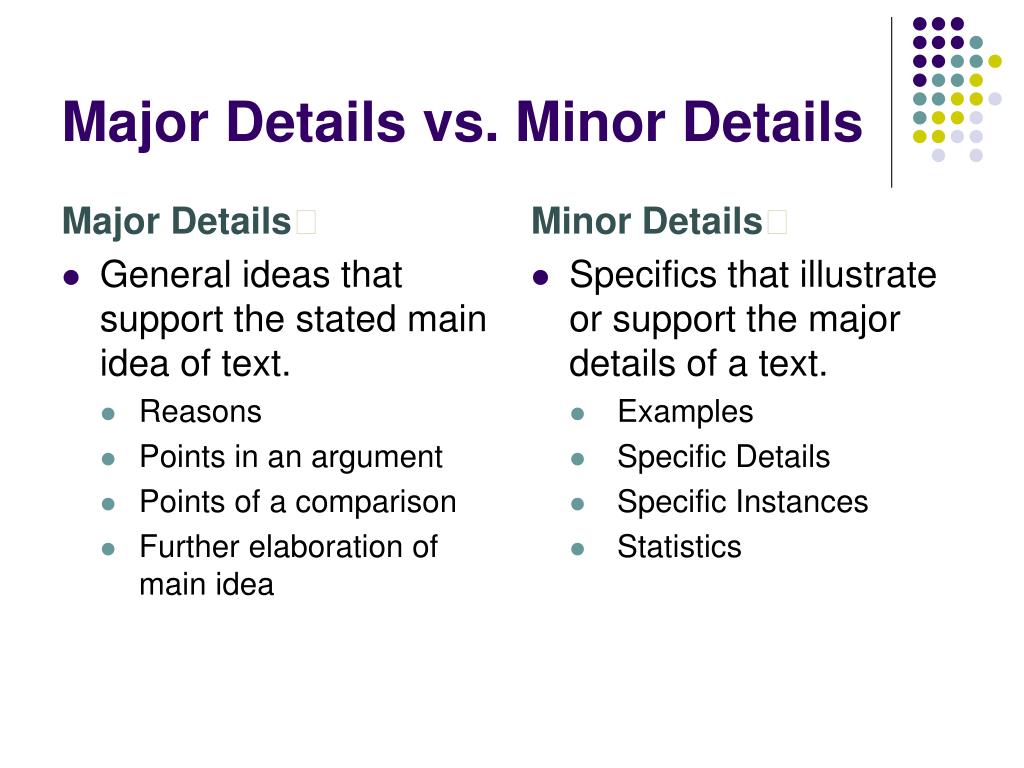 Major Details vs. Minor Details

Major Details

- General ideas that support the stated main idea of text.
  - Reasons
  - Points in an argument
  - Points of a comparison
  - Further elaboration of main idea

Minor Details

- Specifics that illustrate or support the major details of a text.
  - Examples
  - Specific Details
  - Specific Instances
  - Statistics